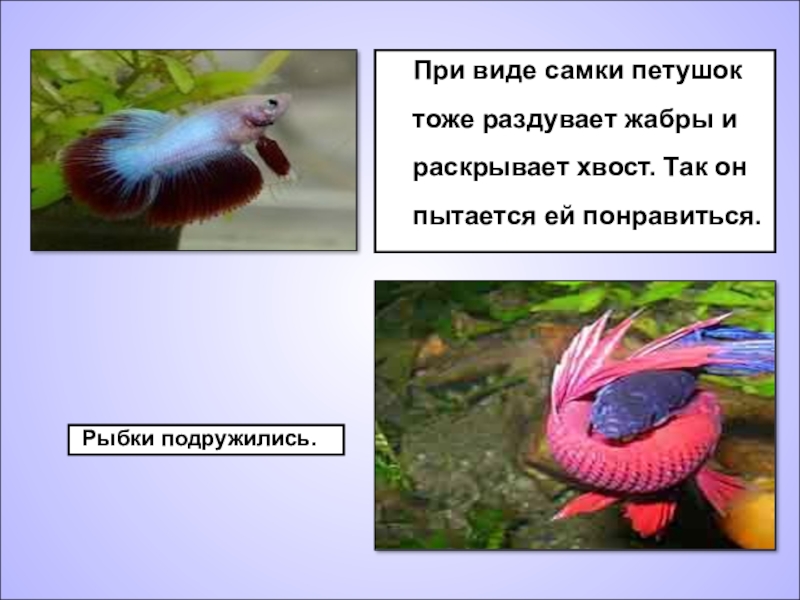 При виде самки петушок тоже раздувает жабры и раскрывает хвост. Так он пытается ей понравиться.

Рыбки подружились.